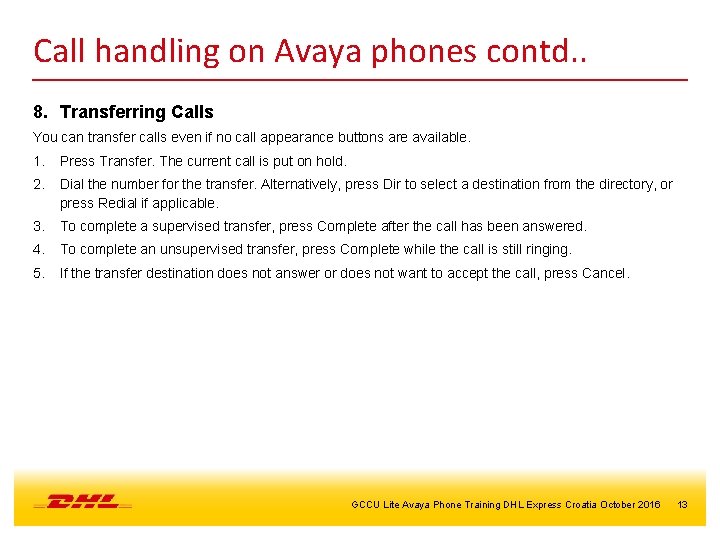 Call handling on Avaya phones contd..

8. Transferring Calls

You can transfer calls even if no call appearance buttons are available.

1. Press Transfer. The current call is put on hold.
2. Dial the number for the transfer. Alternatively, press Dir to select a destination from the directory, or press Redial if applicable.
3. To complete a supervised transfer, press Complete after the call has been answered.
4. To complete an unsupervised transfer, press Complete while the call is still ringing.
5. If the transfer destination does not answer or does not want to accept the call, press Cancel.

DHL

GCCU Lite Avaya Phone Training DHL Express Croatia October 2016 13